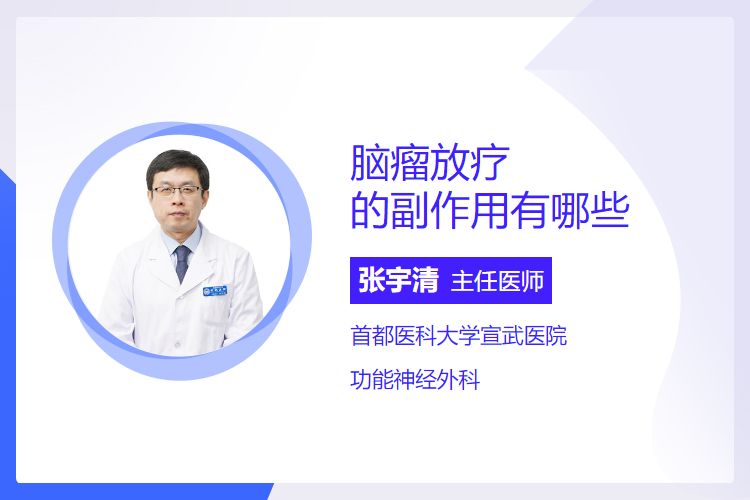 脑瘤放疗
的副作用有哪些

张宇清 主任医师

首都医科大学宣武医院

功能神经外科